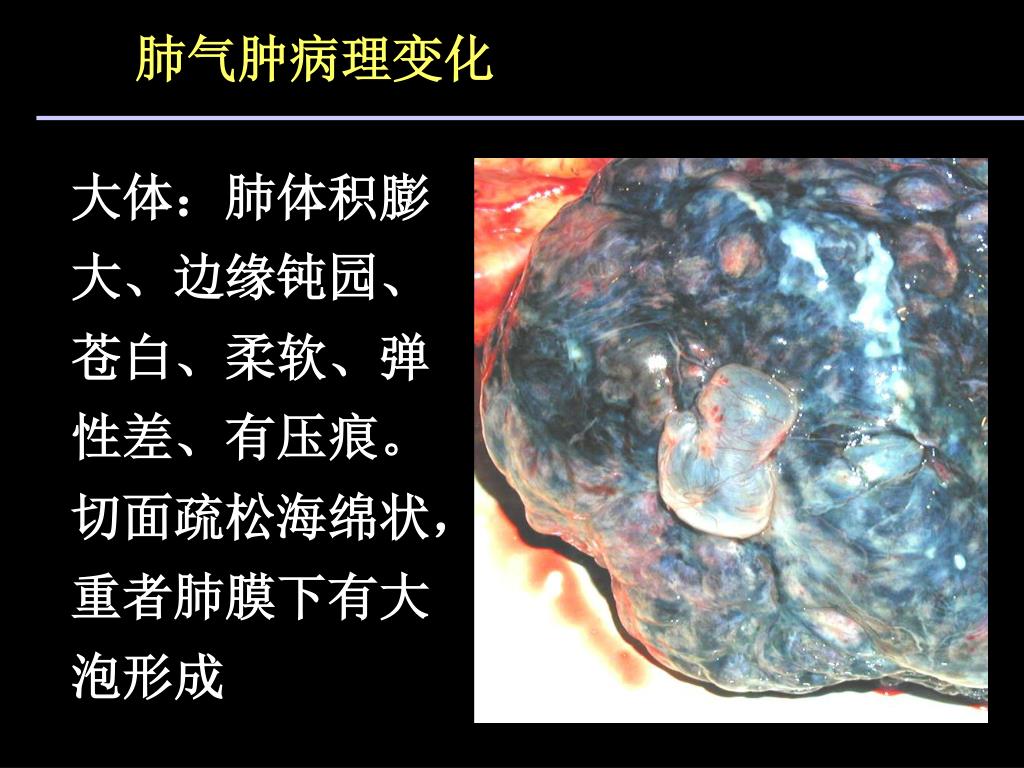 肺气肿病理变化

大体：肺体积膨大、边缘钝园、苍白、柔软、弹性差、有压痕。切面疏松海绵状，重者肺膜下有大泡形成